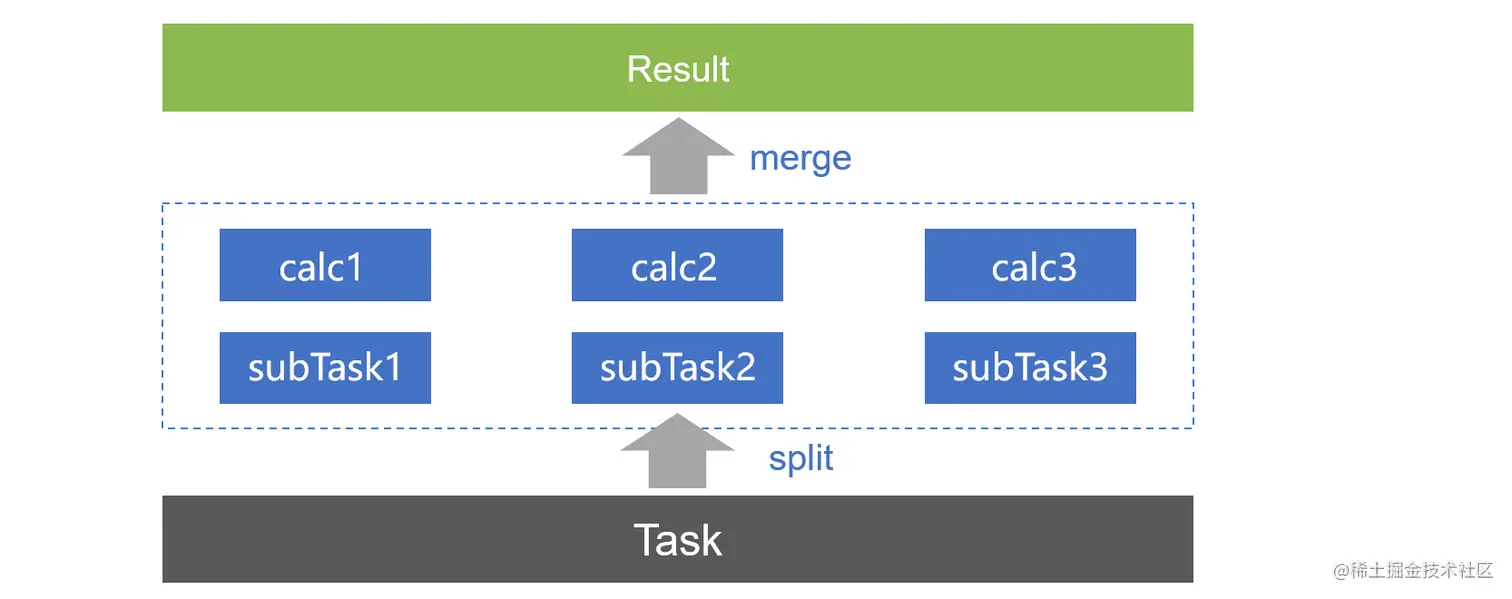 Result

merge

calc1
calc2
calc3

subTask1
subTask2
subTask3

split

Task

@稀土掘金技术社区